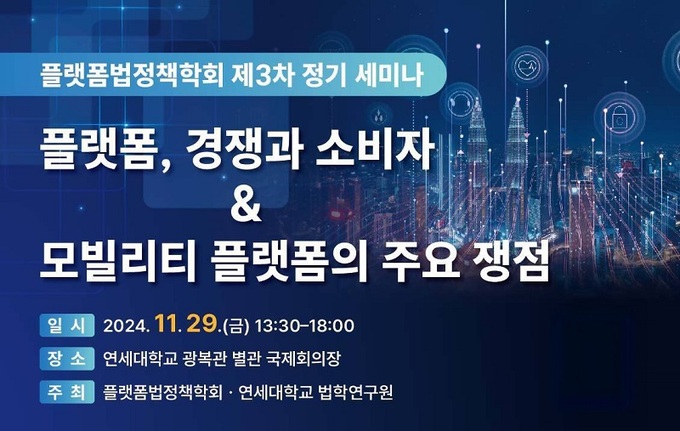 플랫폼법정책학회 제3차 정기 세미나

플랫폼, 경쟁과 소비자
&
모빌리티 플랫폼의 주요 쟁점

일 시 2024. 11. 29.(금) 13:30–18:00
장 소 연세대학교 광복관 별관 국제회의장
주 최 플랫폼법정책학회 · 연세대학교 법학연구원